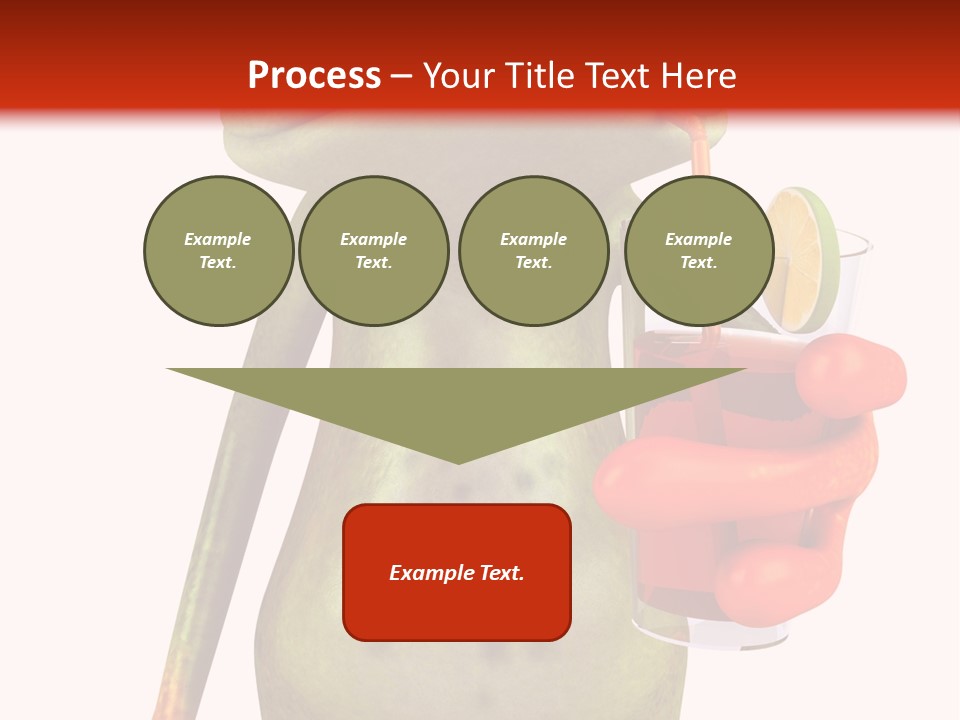 Process – Your Title Text Here

Example Text.

Example Text.

Example Text.

Example Text.

Example Text.